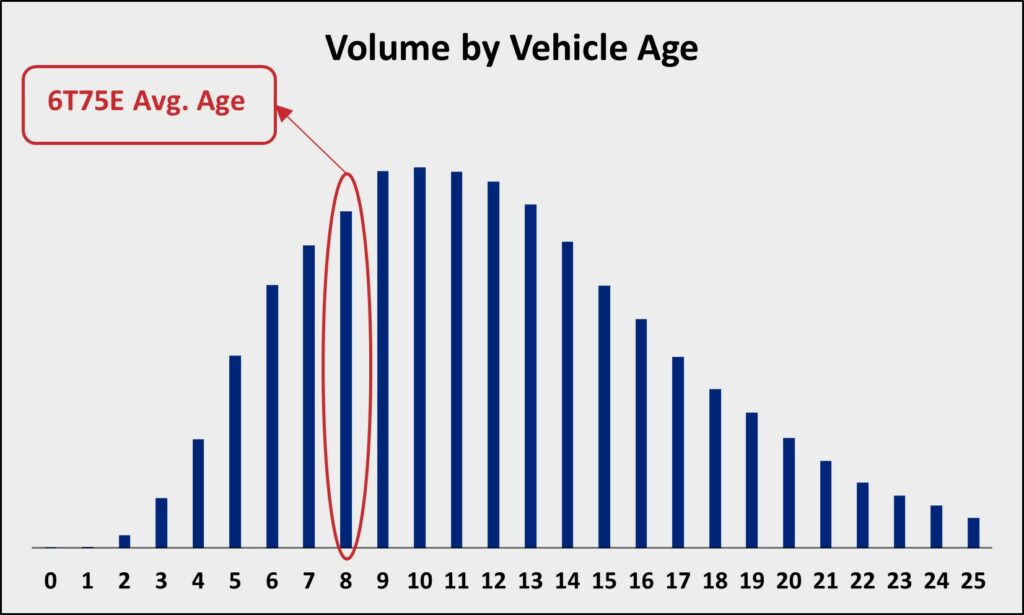 Volume by Vehicle Age

6T75E Avg. Age

0 1 2 3 4 5 6 7 8 9 10 11 12 13 14 15 16 17 18 19 20 21 22 23 24 25